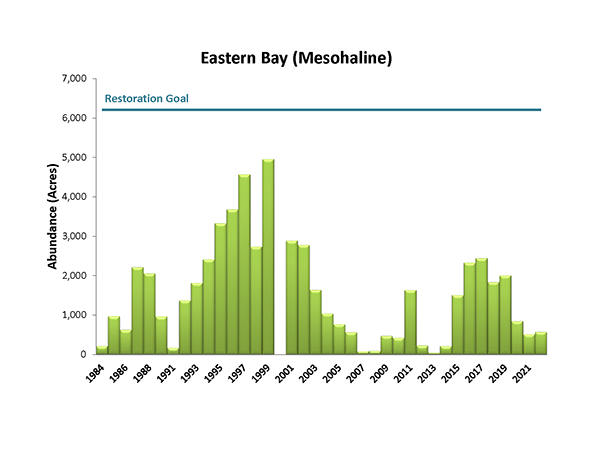 Eastern Bay (Mesohaline)

Restoration Goal

Abundance (Acres)

7,000
6,000
5,000
4,000
3,000
2,000
1,000
0

1984
1986
1988
1991
1993
1995
1997
1999
2001
2003
2005
2007
2009
2011
2013
2015
2017
2019
2021